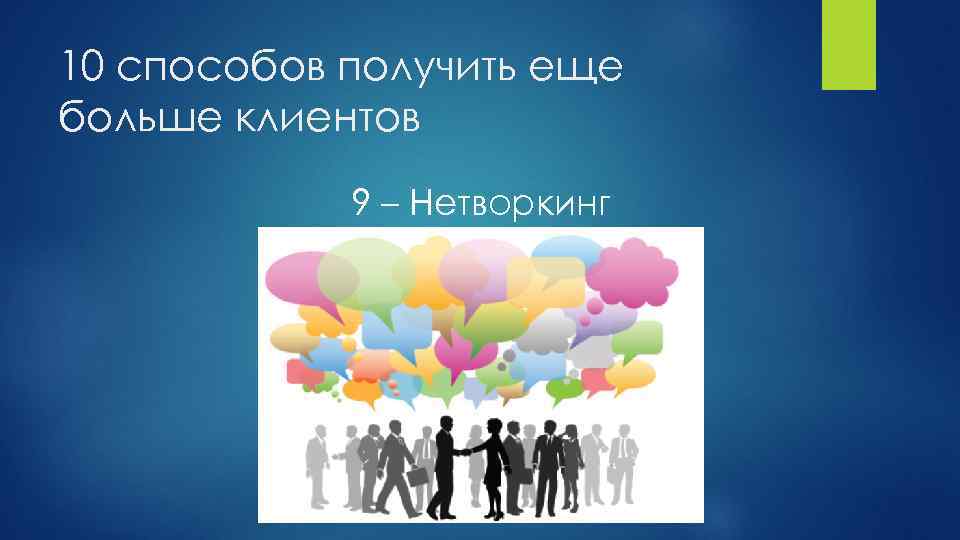 10 способов получить еще больше клиентов

9 – Нетворкинг